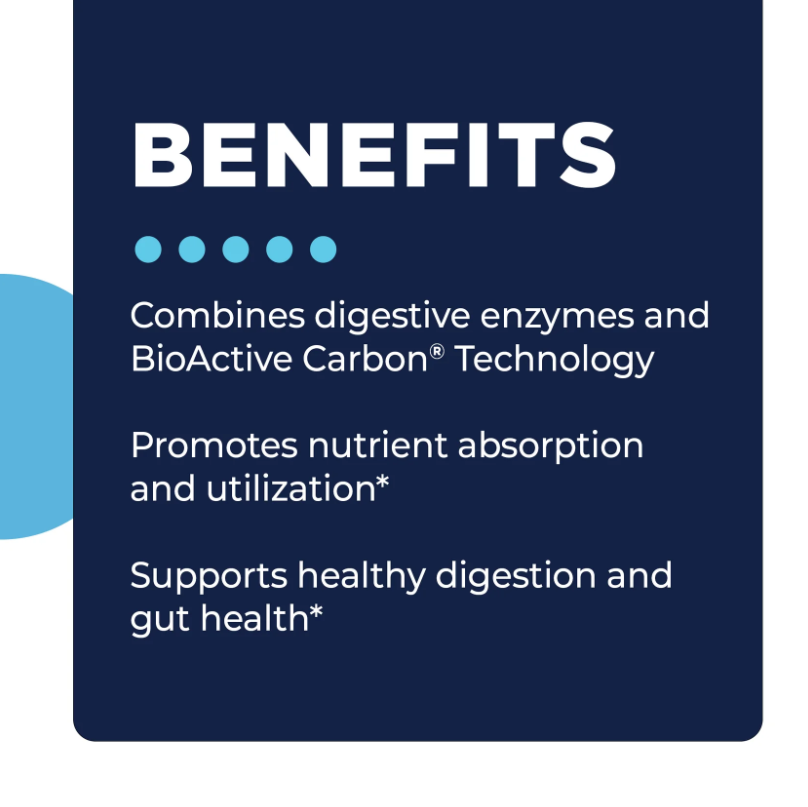 BENEFITS

Combines digestive enzymes and BioActive Carbon® Technology

Promotes nutrient absorption and utilization*

Supports healthy digestion and gut health*